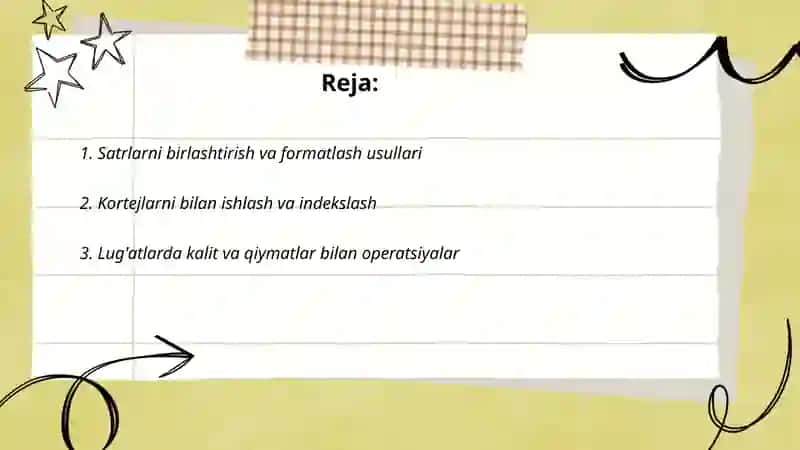 Reja:

1. Satrlarni birlashtirish va formatlash usullari

2. Kortejlarni bilan ishlash va indekslash

3. Lug'atlarda kalit va qiymatlar bilan operatsiyalar